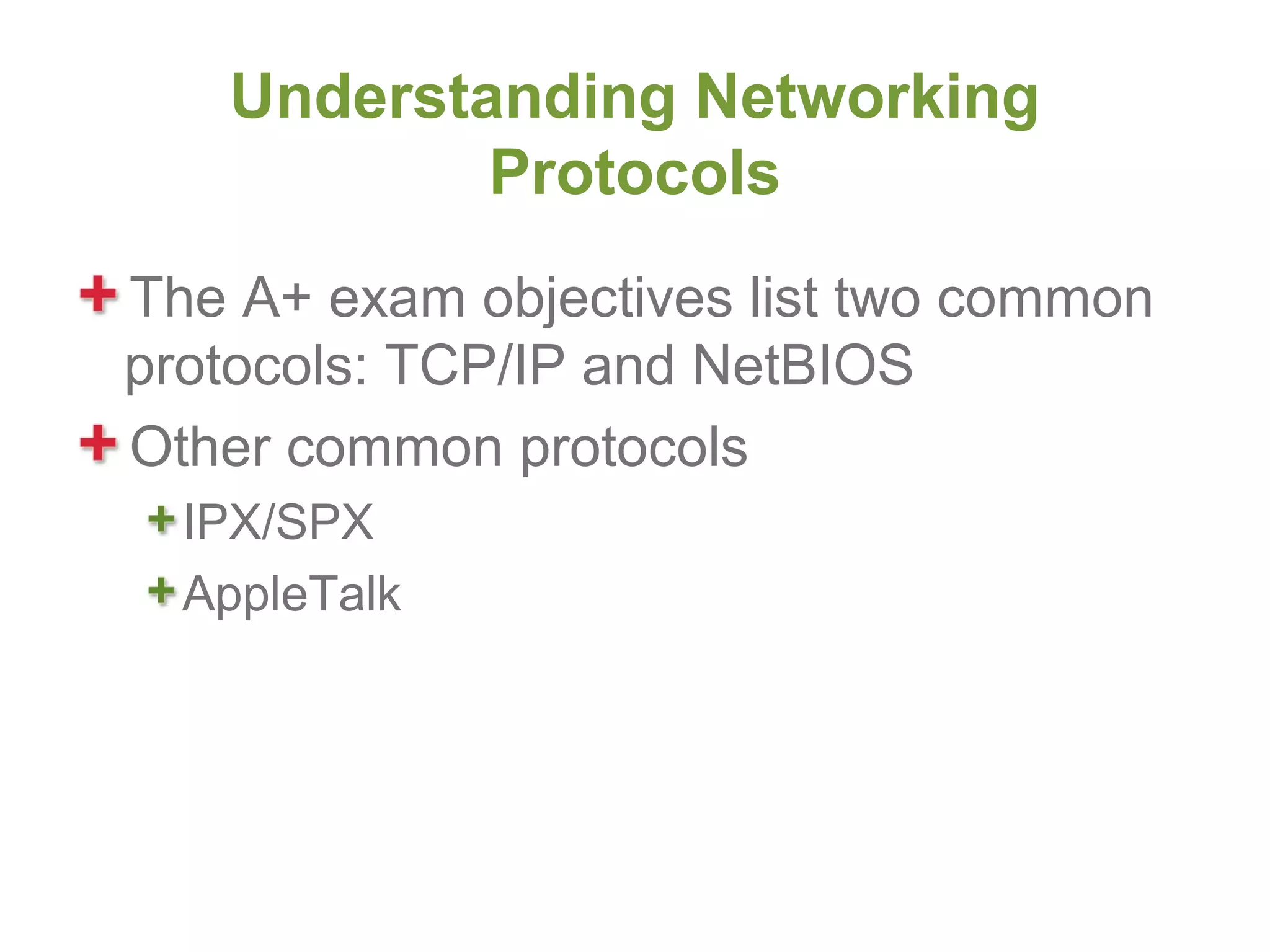 Understanding Networking Protocols

The A+ exam objectives list two common protocols: TCP/IP and NetBIOS

Other common protocols

IPX/SPX

AppleTalk